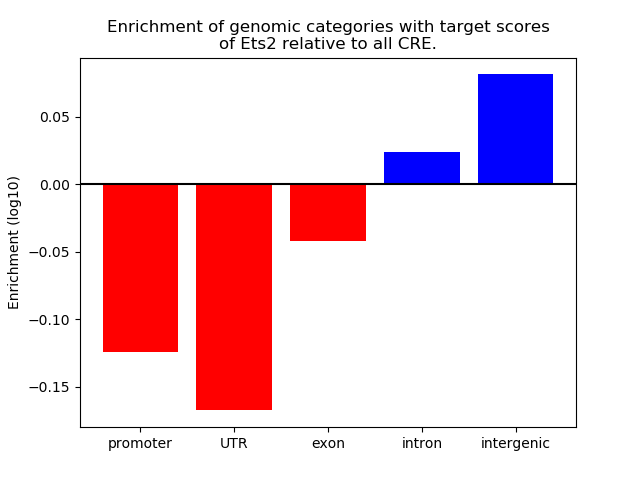 Enrichment of genomic categories with target scores of Ets2 relative to all CRE.

Enrichment (log10)

0.05
0.00
−0.05
−0.10
−0.15

promoter
UTR
exon
intron
intergenic